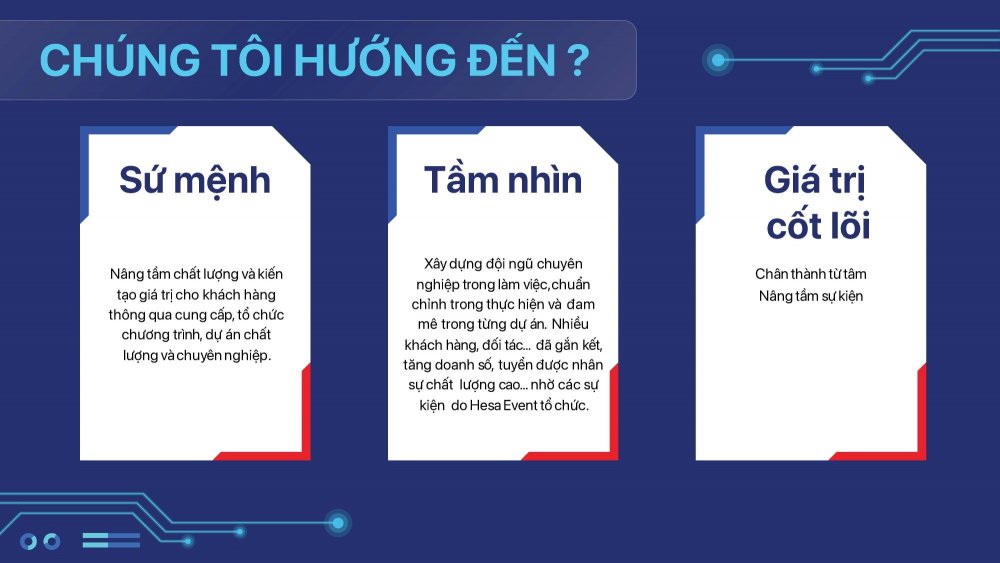 CHÚNG TÔI HƯỚNG ĐẾN ?

Sứ mệnh

Nâng tầm chất lượng và kiến tạo giá trị cho khách hàng thông qua cung cấp, tổ chức chương trình, dự án chất lượng và chuyên nghiệp.

Tầm nhìn

Xây dựng đội ngũ chuyên nghiệp trong làm việc, chuẩn chỉnh trong thực hiện và đam mê trong từng dự án. Nhiều khách hàng, đối tác... đã gắn kết, tăng doanh số, tuyển được nhân sự chất lượng cao... nhờ các sự kiện do Hesa Event tổ chức.

Giá trị cốt lõi

Chân thành từ tâm
Nâng tầm sự kiện